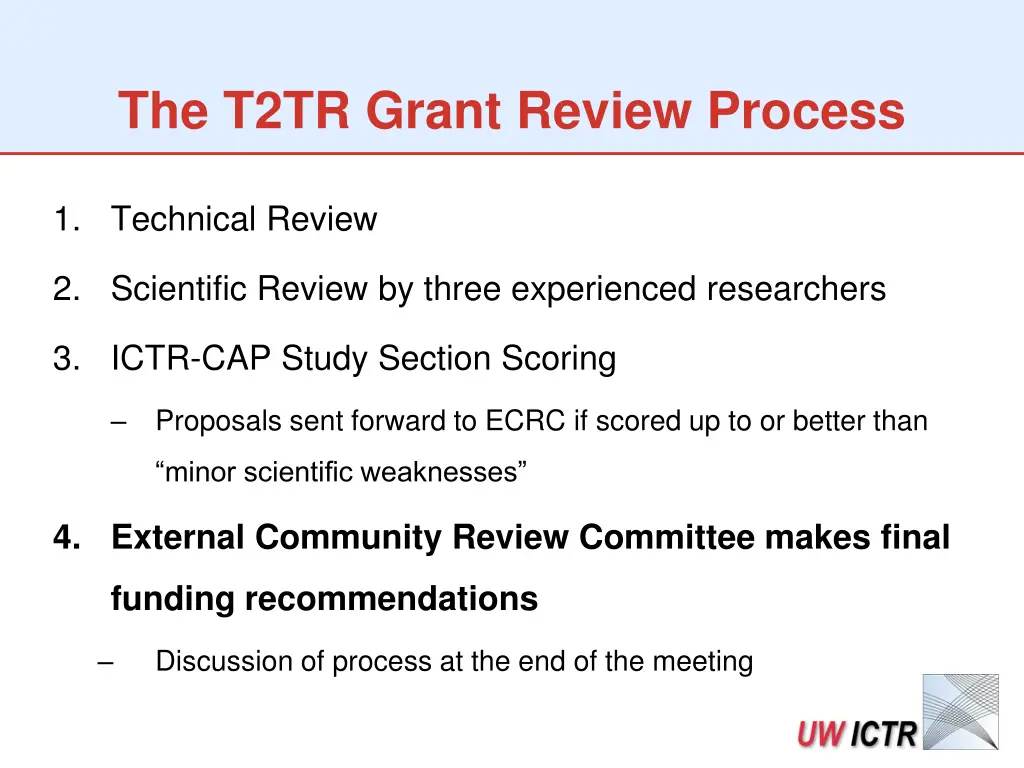 The T2TR Grant Review Process

1. Technical Review

2. Scientific Review by three experienced researchers

3. ICTR-CAP Study Section Scoring

– Proposals sent forward to ECRC if scored up to or better than “minor scientific weaknesses”

4. External Community Review Committee makes final funding recommendations

– Discussion of process at the end of the meeting

UW ICTR